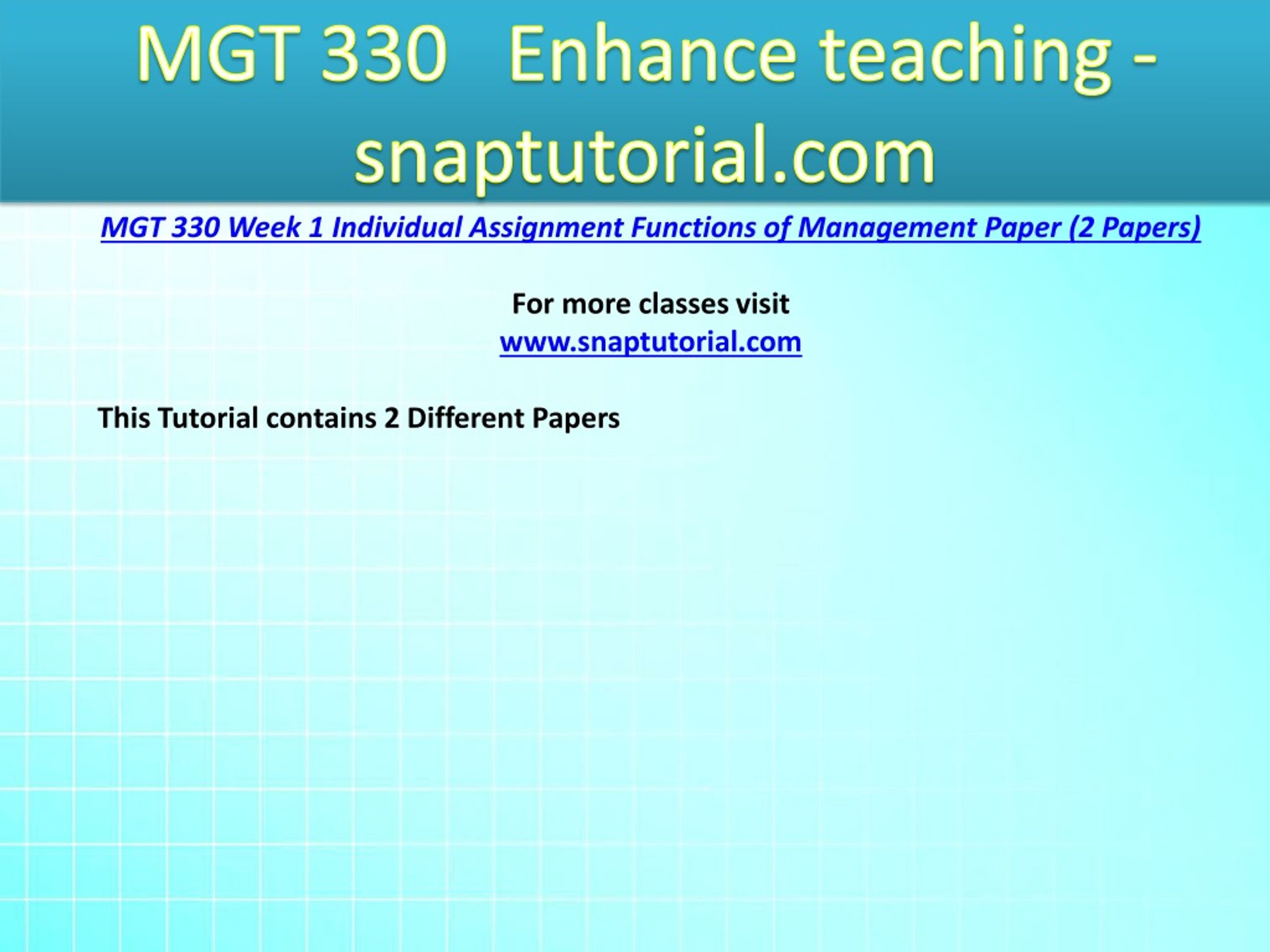 MGT 330 Enhance teaching - snaptutorial.com

MGT 330 Week 1 Individual Assignment Functions of Management Paper (2 Papers)

For more classes visit
www.snaptutorial.com

This Tutorial contains 2 Different Papers